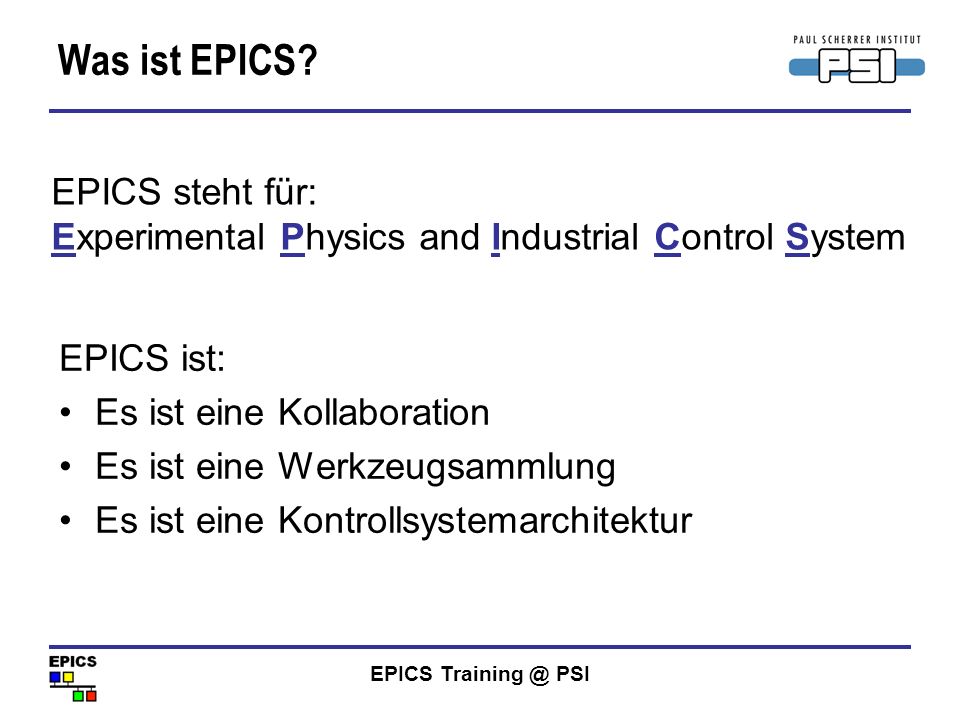 Was ist EPICS?

PAUL SCHERRER INSTITUT
PSI

EPICS steht für:
Experimental Physics and Industrial Control System

EPICS ist:
• Es ist eine Kollaboration
• Es ist eine Werkzeugsammlung
• Es ist eine Kontrollsystemarchitektur

EPICS

EPICS Training @ PSI